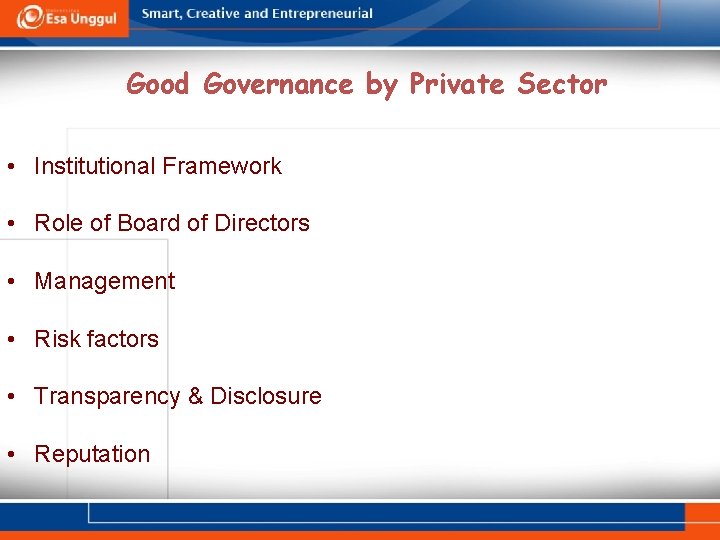 Esa Unggul

Smart, Creative and Entrepreneurial

Good Governance by Private Sector

• Institutional Framework

• Role of Board of Directors

• Management

• Risk factors

• Transparency & Disclosure

• Reputation